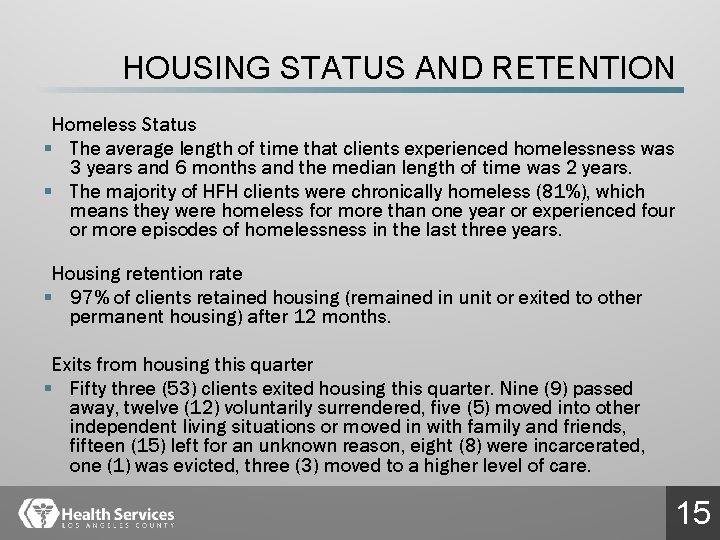 HOUSING STATUS AND RETENTION

Homeless Status

▪ The average length of time that clients experienced homelessness was 3 years and 6 months and the median length of time was 2 years.

▪ The majority of HFH clients were chronically homeless (81%), which means they were homeless for more than one year or experienced four or more episodes of homelessness in the last three years.

Housing retention rate

▪ 97% of clients retained housing (remained in unit or exited to other permanent housing) after 12 months.

Exits from housing this quarter

▪ Fifty three (53) clients exited housing this quarter. Nine (9) passed away, twelve (12) voluntarily surrendered, five (5) moved into other independent living situations or moved in with family and friends, fifteen (15) left for an unknown reason, eight (8) were incarcerated, one (1) was evicted, three (3) moved to a higher level of care.

Health Services
LOS ANGELES COUNTY

15